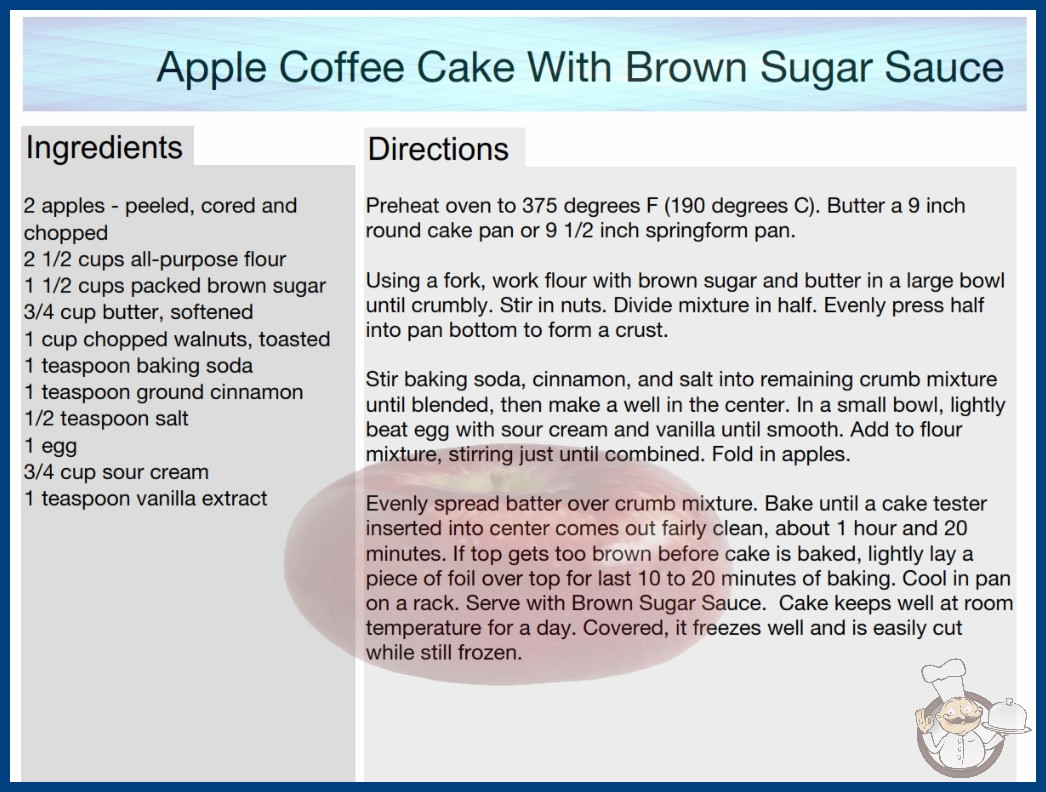 Apple Coffee Cake With Brown Sugar Sauce

Ingredients

2 apples - peeled, cored and chopped
2 1/2 cups all-purpose flour
1 1/2 cups packed brown sugar
3/4 cup butter, softened
1 cup chopped walnuts, toasted
1 teaspoon baking soda
1 teaspoon ground cinnamon
1/2 teaspoon salt
1 egg
3/4 cup sour cream
1 teaspoon vanilla extract

Directions

Preheat oven to 375 degrees F (190 degrees C). Butter a 9 inch round cake pan or 9 1/2 inch springform pan.

Using a fork, work flour with brown sugar and butter in a large bowl until crumbly. Stir in nuts. Divide mixture in half. Evenly press half into pan bottom to form a crust.

Stir baking soda, cinnamon, and salt into remaining crumb mixture until blended, then make a well in the center. In a small bowl, lightly beat egg with sour cream and vanilla until smooth. Add to flour mixture, stirring just until combined. Fold in apples.

Evenly spread batter over crumb mixture. Bake until a cake tester inserted into center comes out fairly clean, about 1 hour and 20 minutes. If top gets too brown before cake is baked, lightly lay a piece of foil over top for last 10 to 20 minutes of baking. Cool in pan on a rack. Serve with Brown Sugar Sauce. Cake keeps well at room temperature for a day. Covered, it freezes well and is easily cut while still frozen.